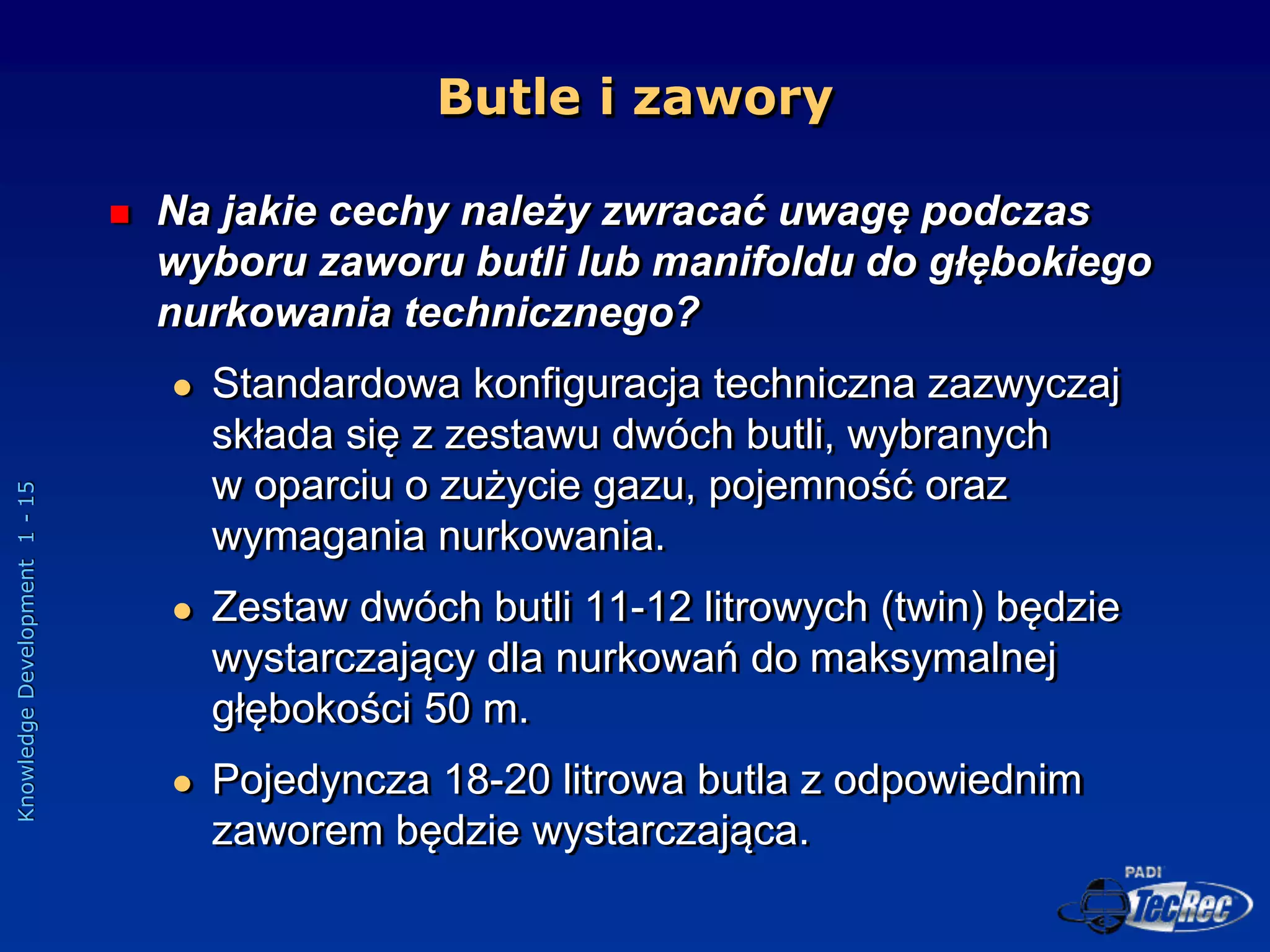 Butle i zawory

Na jakie cechy należy zwracać uwagę podczas wyboru zaworu butli lub manifoldu do głębokiego nurkowania technicznego?

Standardowa konfiguracja techniczna zazwyczaj składa się z zestawu dwóch butli, wybranych w oparciu o zużycie gazu, pojemność oraz wymagania nurkowania.

Zestaw dwóch butli 11-12 litrowych (twin) będzie wystarczający dla nurkowań do maksymalnej głębokości 50 m.

Pojedyncza 18-20 litrowa butla z odpowiednim zaworem będzie wystarczająca.

Knowledge Development 1 - 15

PADI TecRec